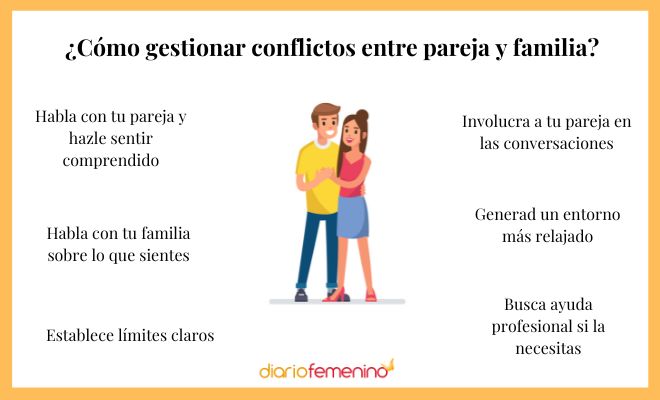 ¿Cómo gestionar conflictos entre pareja y familia?

Habla con tu pareja y hazle sentir comprendido

Habla con tu familia sobre lo que sientes

Establece límites claros

Involucra a tu pareja en las conversaciones

Generad un entorno más relajado

Busca ayuda profesional si la necesitas

diariofemenino